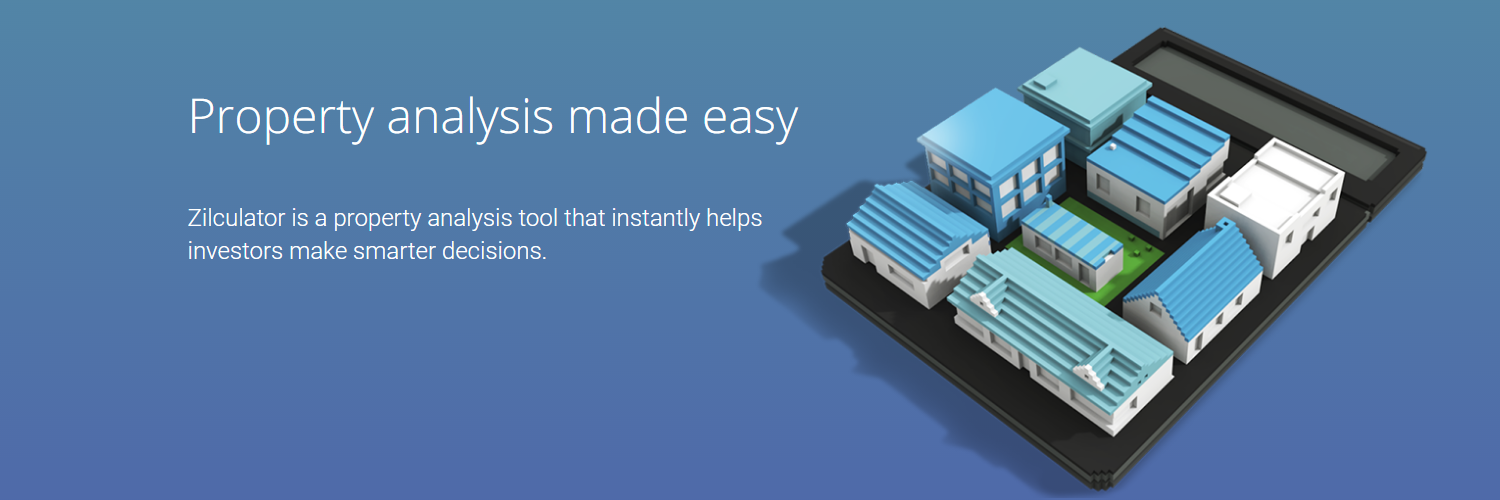 Property analysis made easy

Zilculator is a property analysis tool that instantly helps investors make smarter decisions.